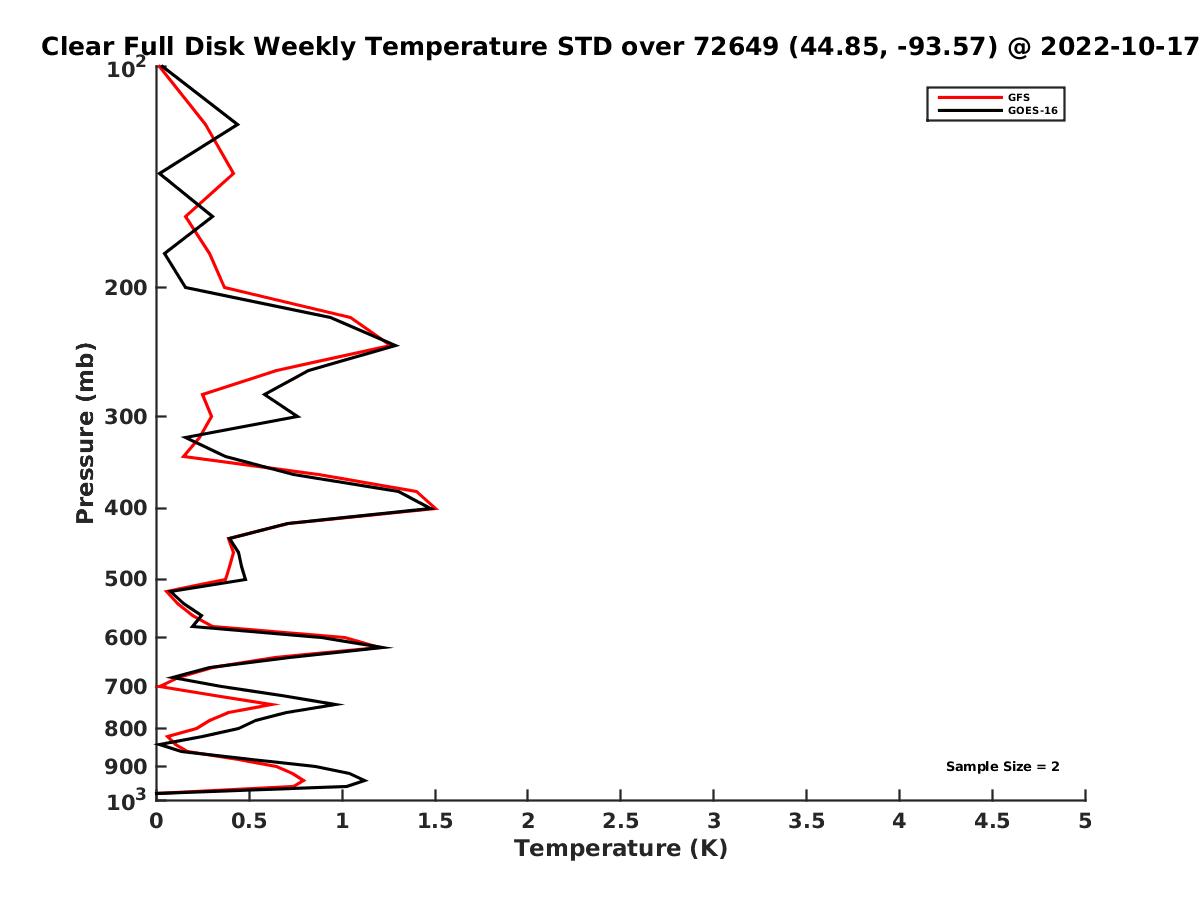 Clear Full Disk Weekly Temperature STD over 72649 (44.85, -93.57) @ 2022-10-17

GFS
GOES-16

Pressure (mb)

$10^2$
200
300
400
500
600
700
800
900
$10^3$

Sample Size = 2

0
0.5
1
1.5
2
2.5
3
3.5
4
4.5
5

Temperature (K)